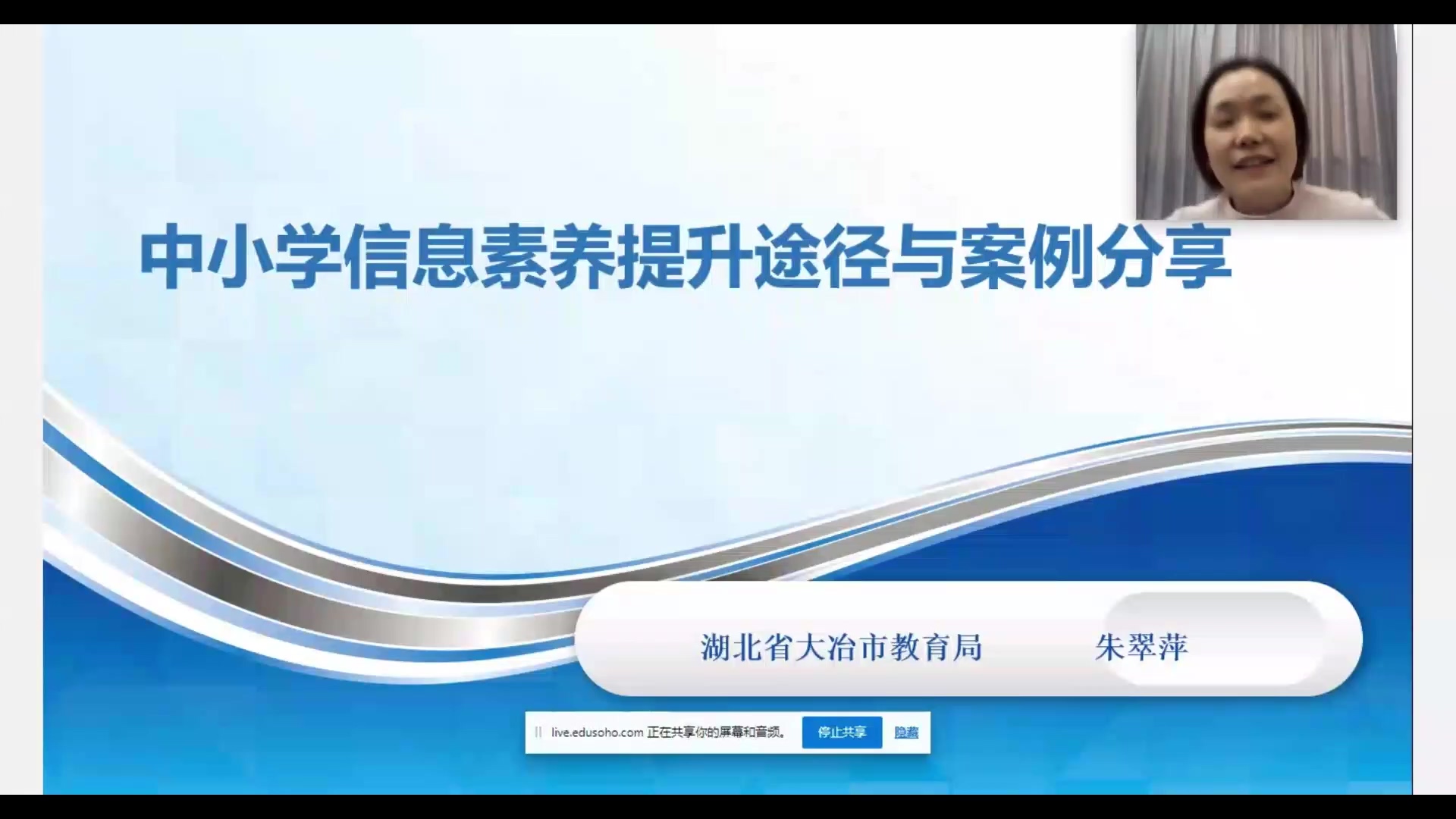 中小学信息素养提升途径与案例分享

湖北省大冶市教育局 朱翠萍

live.edusoho.com 正在共享你的屏幕和音频。 停止共享 隐藏